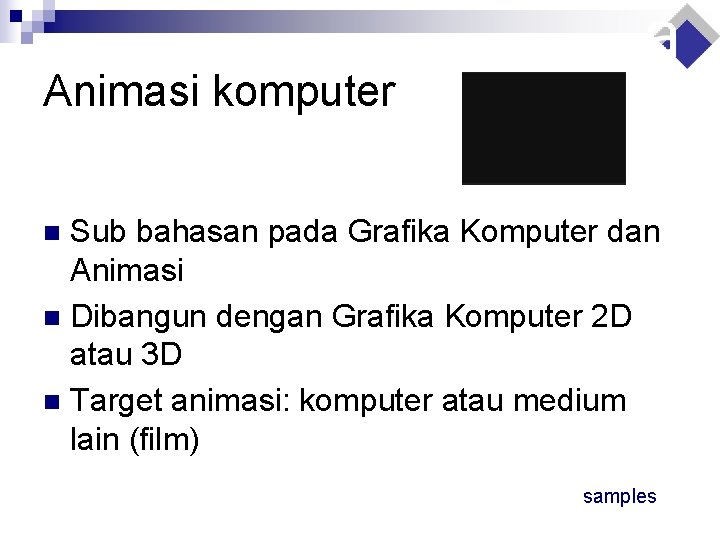 Animasi komputer

- Sub bahasan pada Grafika Komputer dan Animasi
- Dibangun dengan Grafika Komputer 2D atau 3D
- Target animasi: komputer atau medium lain (film)

samples